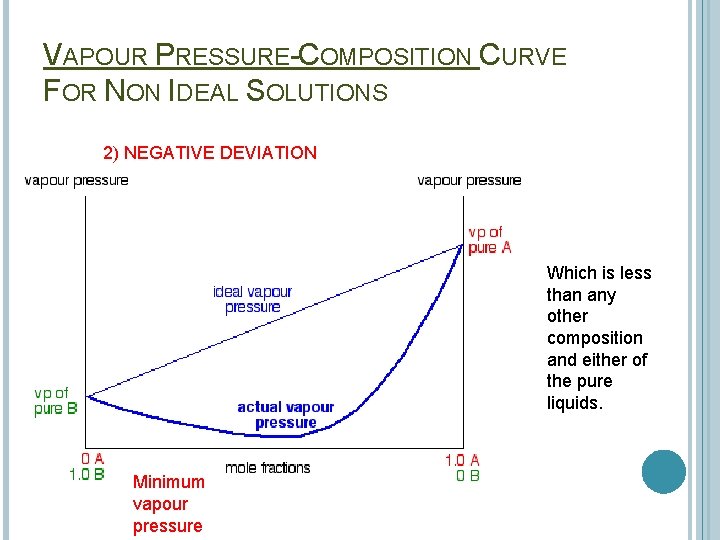 VAPOUR PRESSURE-COMPOSITION CURVE FOR NON IDEAL SOLUTIONS

2) NEGATIVE DEVIATION

vapour pressure

vapour pressure

vp of pure A

ideal vapour pressure

vp of pure B

actual vapour pressure

0 A
1.0 B

mole fractions

1.0 A
0 B

Minimum vapour pressure

Which is less than any other composition and either of the pure liquids.